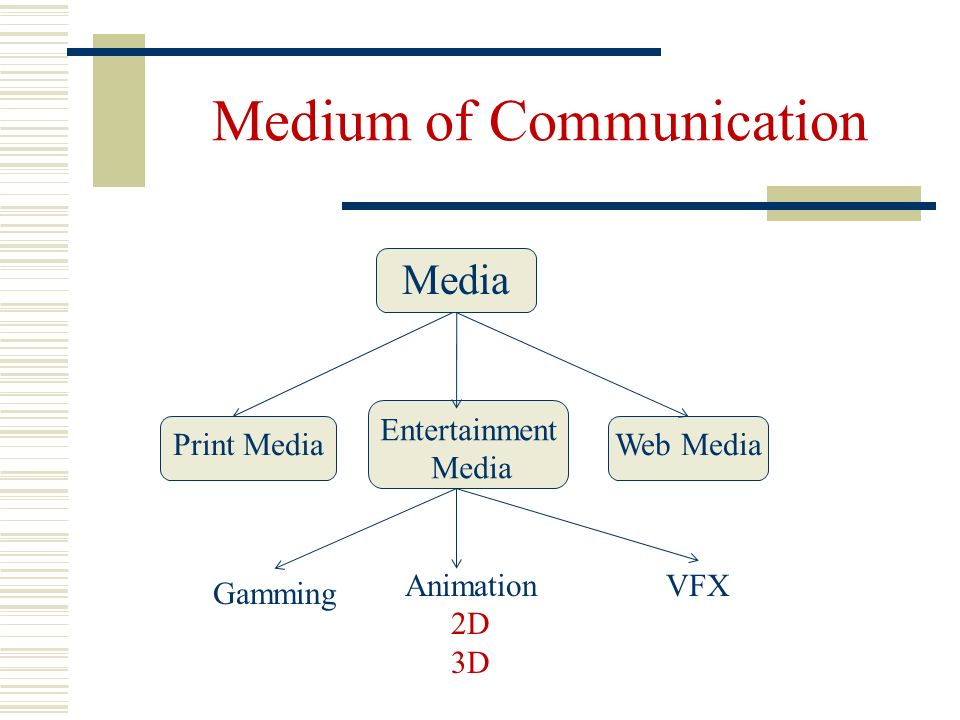 Medium of Communication

Media

Print Media

Entertainment Media

Web Media

Gamming

Animation
2D
3D

VFX